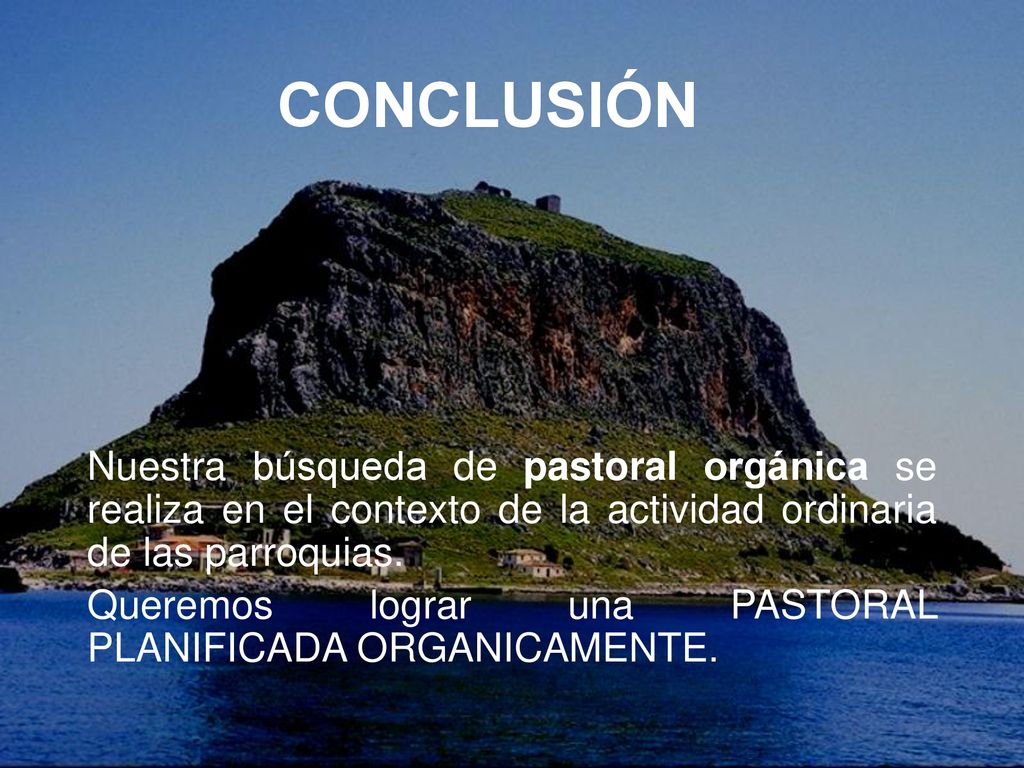 CONCLUSIÓN

Nuestra búsqueda de pastoral orgánica se realiza en el contexto de la actividad ordinaria de las parroquias.

Queremos lograr una PASTORAL PLANIFICADA ORGANICAMENTE.